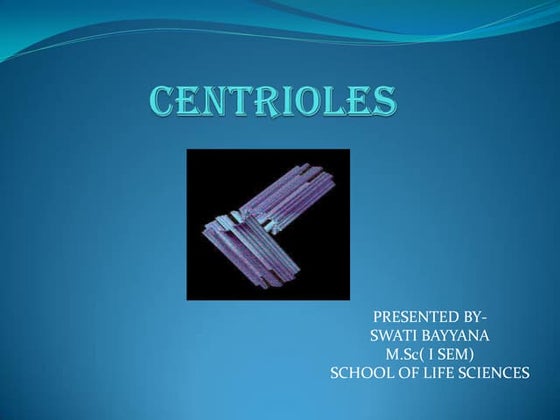 CENTRIOLES

PRESENTED BY-
SWATI BAYYANA
M.Sc( I SEM)
SCHOOL OF LIFE SCIENCES